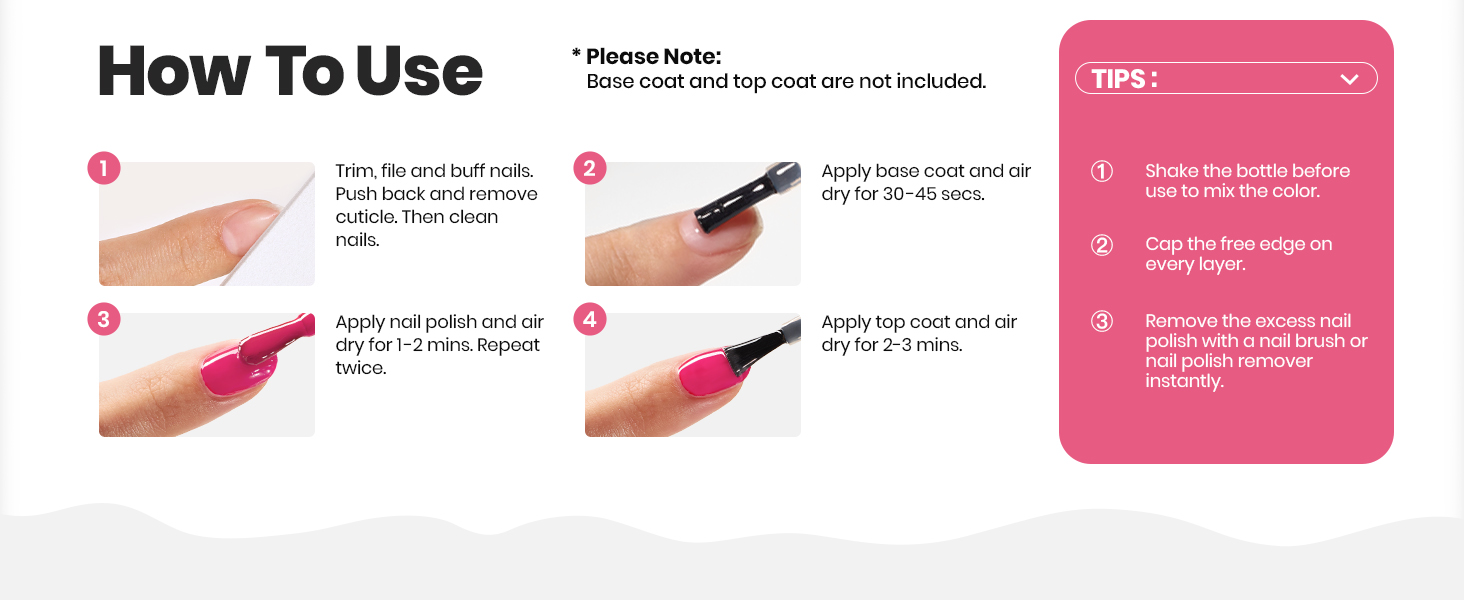 How To Use

* Please Note:
Base coat and top coat are not included.

1 Trim, file and buff nails. Push back and remove cuticle. Then clean nails.

2 Apply base coat and air dry for 30-45 secs.

3 Apply nail polish and air dry for 1-2 mins. Repeat twice.

4 Apply top coat and air dry for 2-3 mins.

TIPS :

① Shake the bottle before use to mix the color.

② Cap the free edge on every layer.

③ Remove the excess nail polish with a nail brush or nail polish remover instantly.